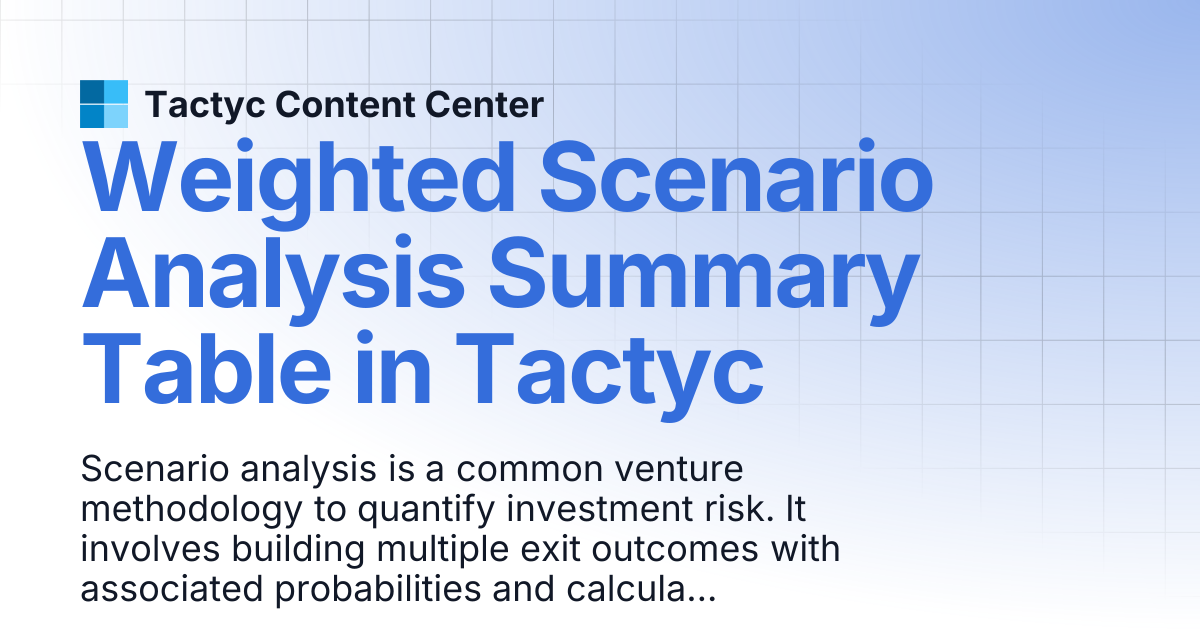 Tactyc Content Center

Weighted Scenario Analysis Summary Table in Tactyc

Scenario analysis is a common venture methodology to quantify investment risk. It involves building multiple exit outcomes with associated probabilities and calcula...